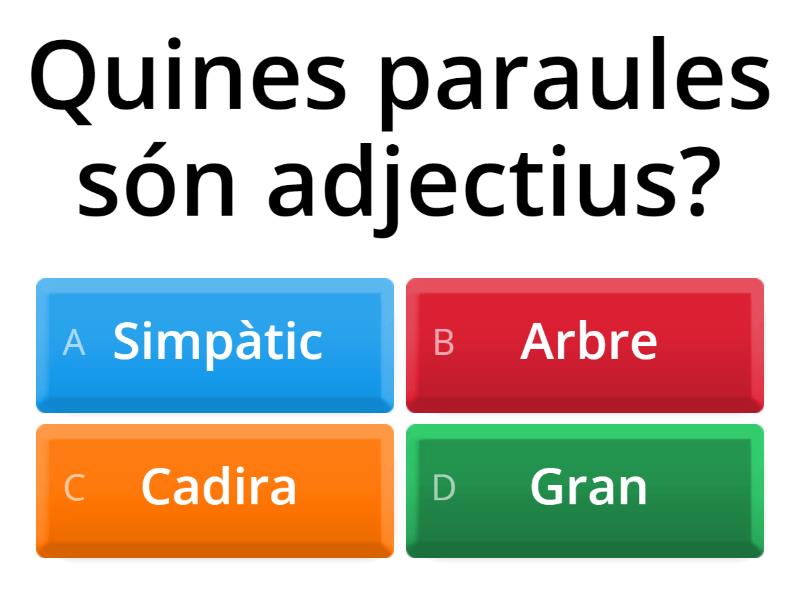 Quines paraules són adjectius?

A Simpàtic

B Arbre

C Cadira

D Gran